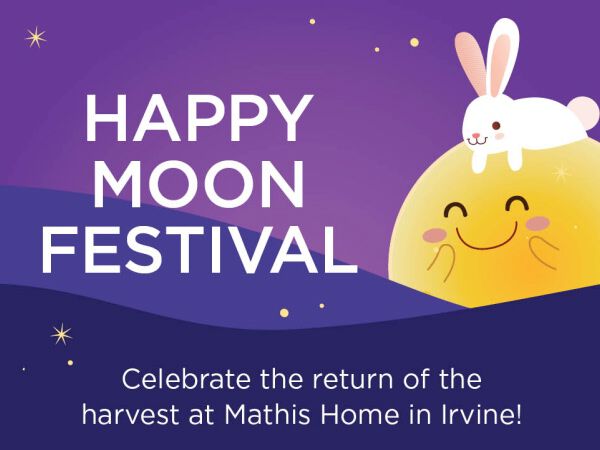 HAPPY MOON FESTIVAL

Celebrate the return of the harvest at Mathis Home in Irvine!